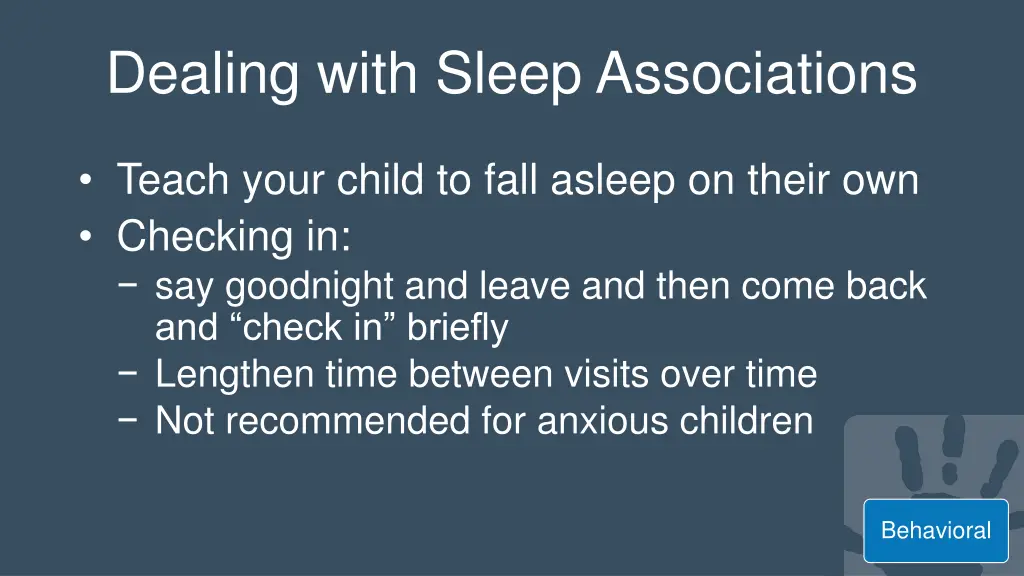 Dealing with Sleep Associations

• Teach your child to fall asleep on their own
• Checking in:
  − say goodnight and leave and then come back and “check in” briefly
  − Lengthen time between visits over time
  − Not recommended for anxious children

Behavioral